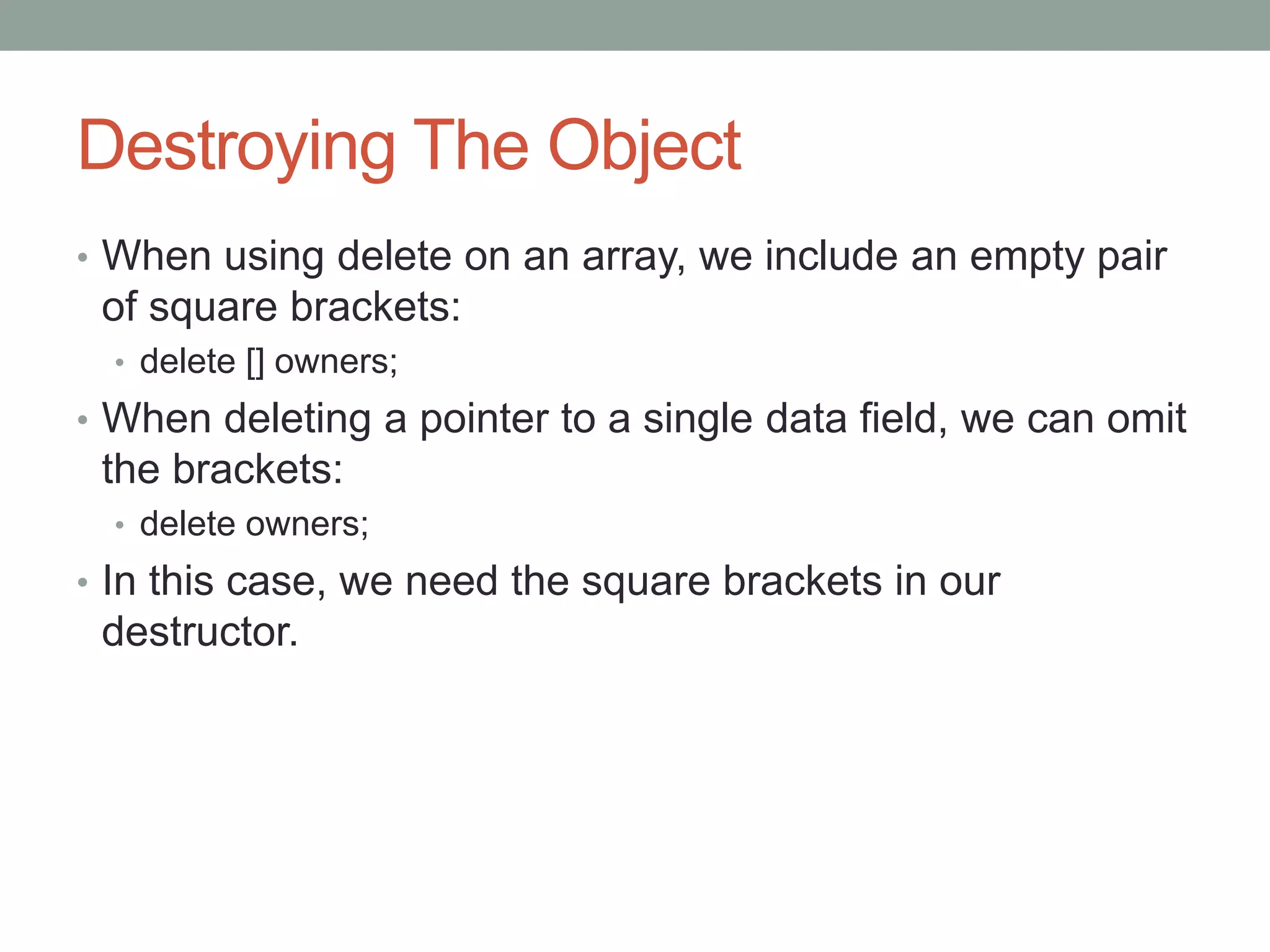 Destroying The Object

• When using delete on an array, we include an empty pair of square brackets:
  • delete [] owners;
• When deleting a pointer to a single data field, we can omit the brackets:
  • delete owners;
• In this case, we need the square brackets in our destructor.